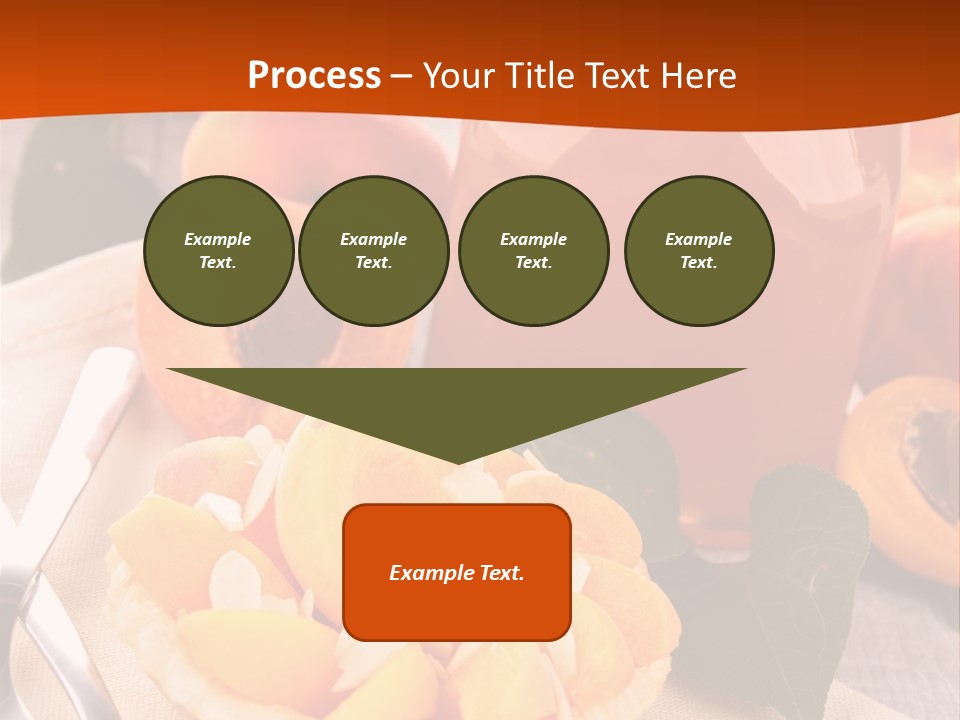 Process – Your Title Text Here

Example Text.

Example Text.

Example Text.

Example Text.

Example Text.